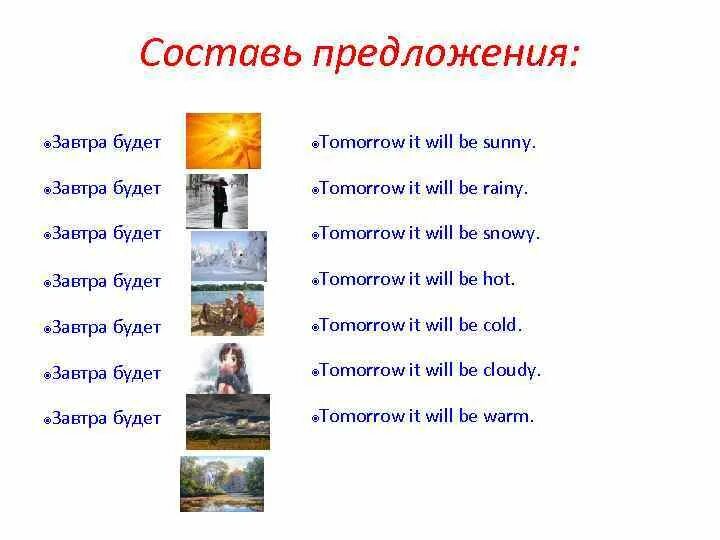 Составь предложения:

Завтра будет

Завтра будет

Завтра будет

Завтра будет

Завтра будет

Завтра будет

Завтра будет

Tomorrow it will be sunny.

Tomorrow it will be rainy.

Tomorrow it will be snowy.

Tomorrow it will be hot.

Tomorrow it will be cold.

Tomorrow it will be cloudy.

Tomorrow it will be warm.